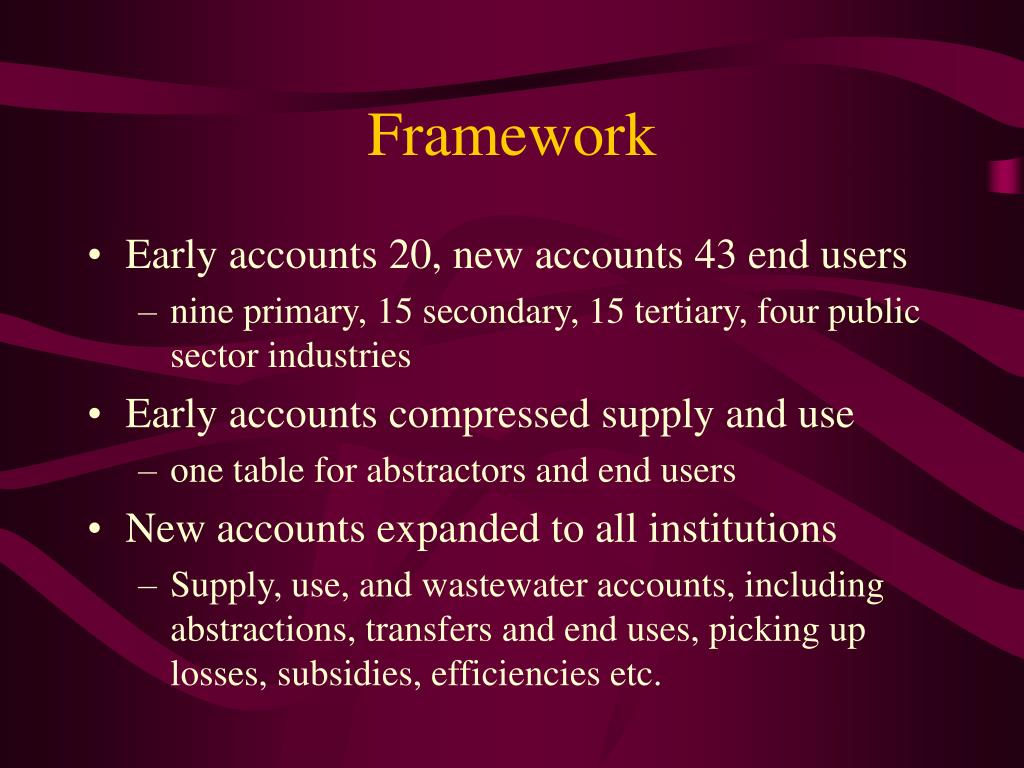 Framework

• Early accounts 20, new accounts 43 end users
– nine primary, 15 secondary, 15 tertiary, four public sector industries

• Early accounts compressed supply and use
– one table for abstractors and end users

• New accounts expanded to all institutions
– Supply, use, and wastewater accounts, including abstractions, transfers and end uses, picking up losses, subsidies, efficiencies etc.